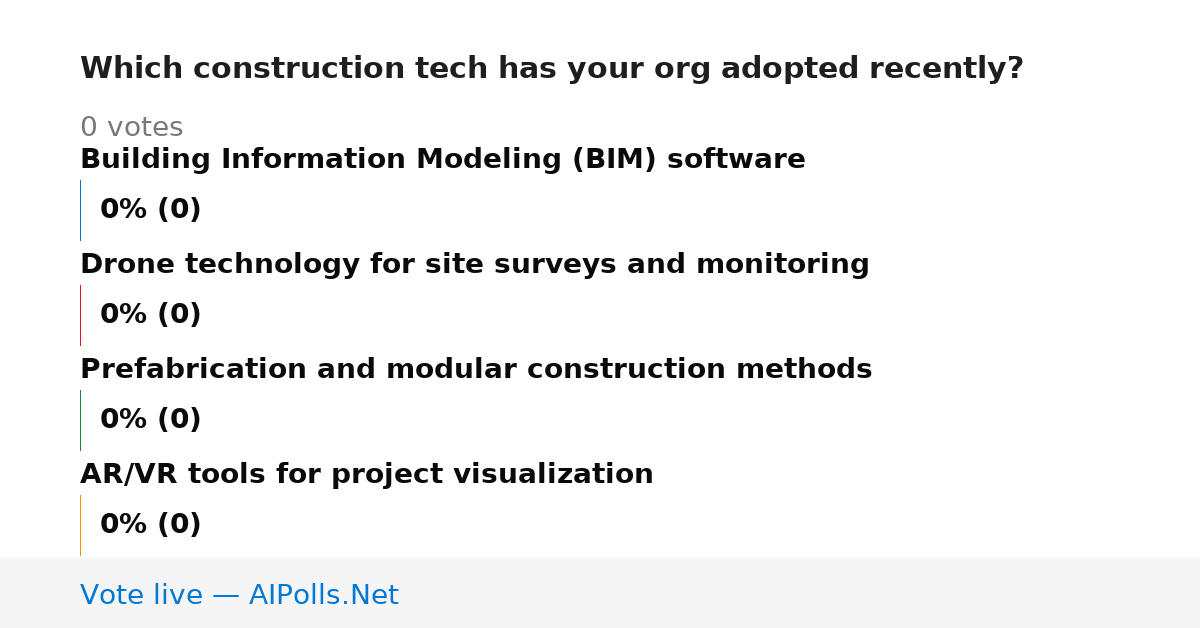 Which construction tech has your org adopted recently?

0 votes

Building Information Modeling (BIM) software

0% (0)

Drone technology for site surveys and monitoring

0% (0)

Prefabrication and modular construction methods

0% (0)

AR/VR tools for project visualization

0% (0)

Vote live — AIPolls.Net